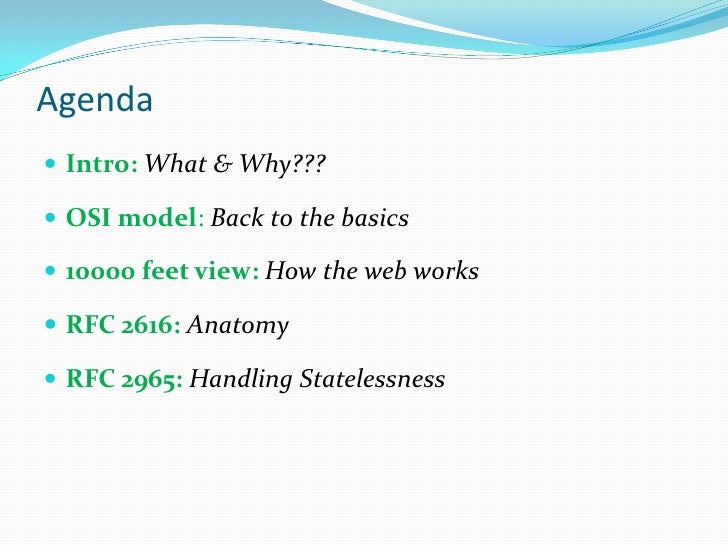 Agenda

- Intro: What & Why???
- OSI model: Back to the basics
- 10000 feet view: How the web works
- RFC 2616: Anatomy
- RFC 2965: Handling Statelessness